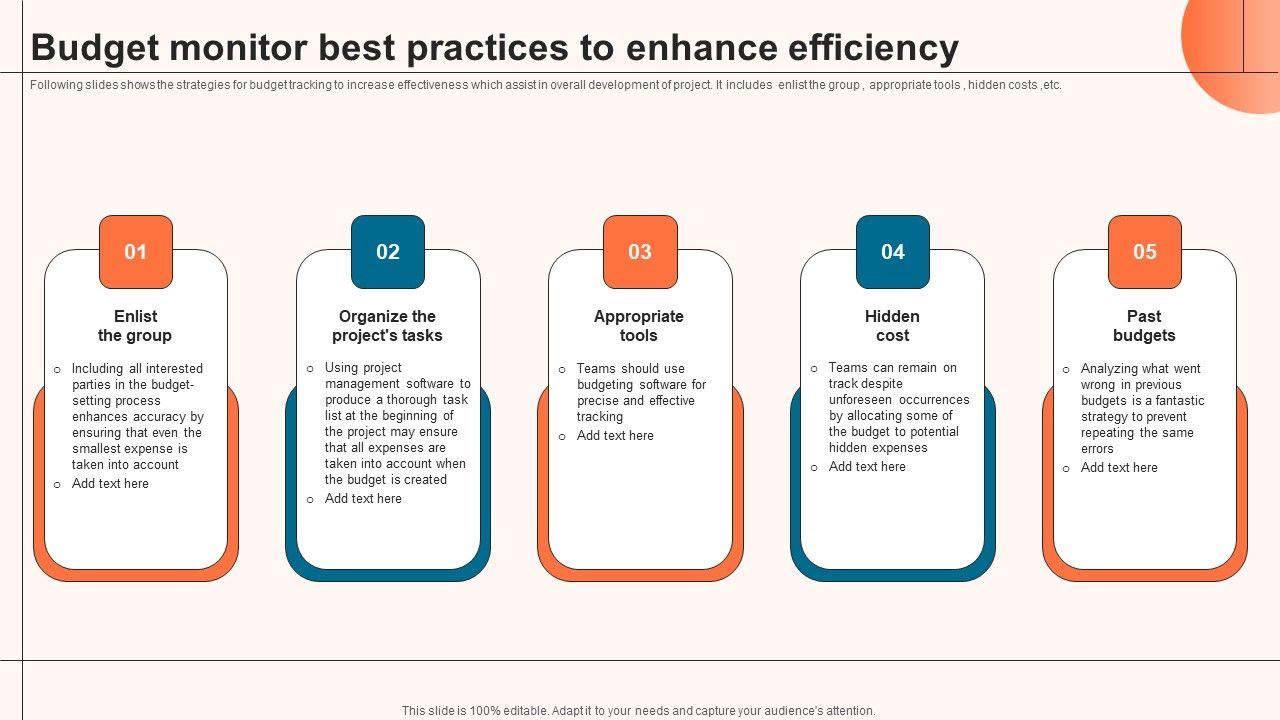 Budget monitor best practices to enhance efficiency

Following slides shows the strategies for budget tracking to increase effectiveness which assist in overall development of project. It includes enlist the group , appropriate tools , hidden costs ,etc.

01

Enlist the group

o Including all interested parties in the budget-setting process enhances accuracy by ensuring that even the smallest expense is taken into account
o Add text here

02

Organize the project's tasks

o Using project management software to produce a thorough task list at the beginning of the project may ensure that all expenses are taken into account when the budget is created
o Add text here

03

Appropriate tools

o Teams should use budgeting software for precise and effective tracking
o Add text here

04

Hidden cost

o Teams can remain on track despite unforeseen occurrences by allocating some of the budget to potential hidden expenses
o Add text here

05

Past budgets

o Analyzing what went wrong in previous budgets is a fantastic strategy to prevent repeating the same errors
o Add text here

This slide is 100% editable. Adapt it to your needs and capture your audience's attention.